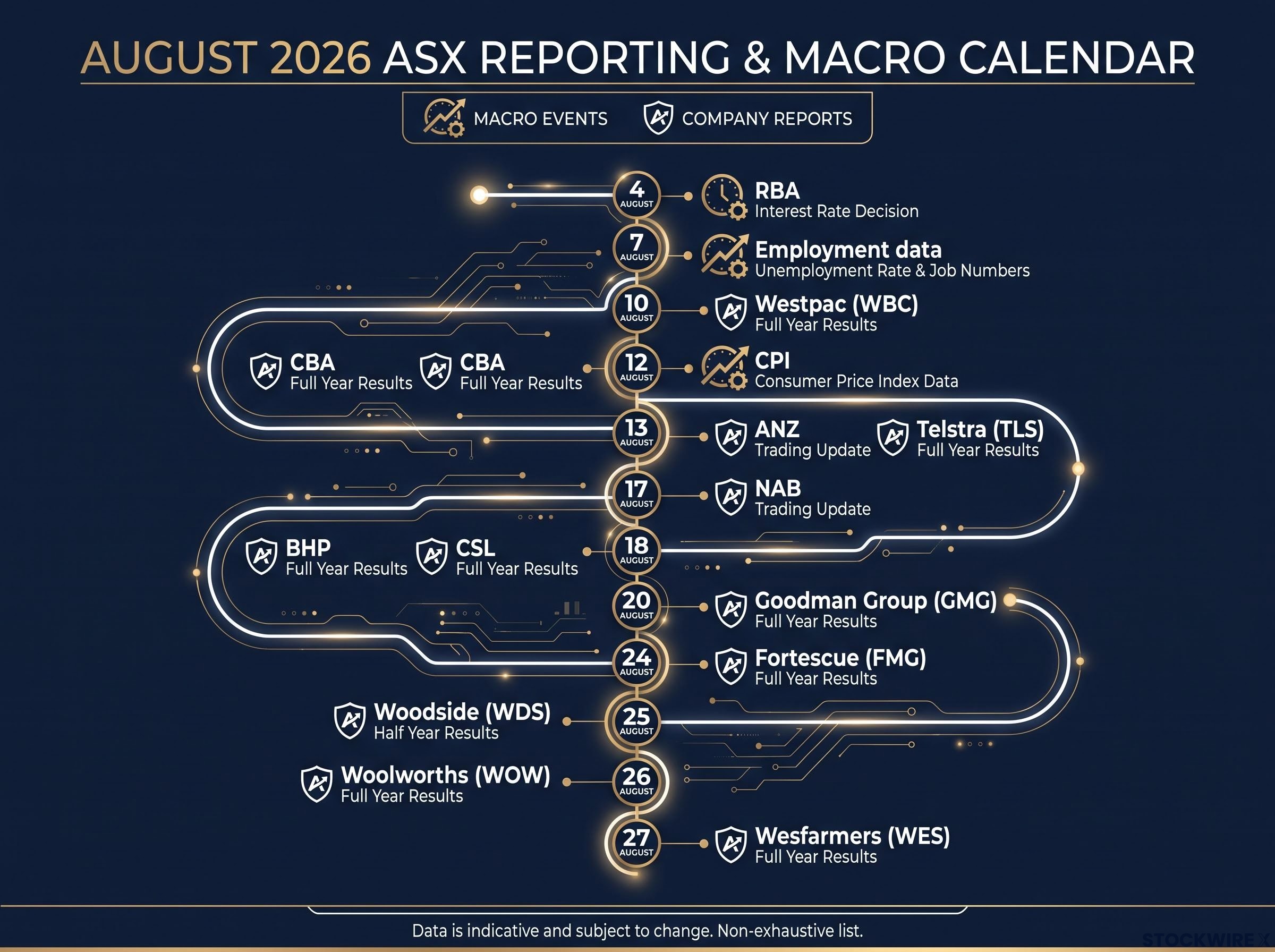 AUGUST 2026 ASX REPORTING & MACRO CALENDAR

MACRO EVENTS COMPANY REPORTS

4 AUGUST RBA
Interest Rate Decision

7 AUGUST Employment data
Unemployment Rate & Job Numbers

10 AUGUST Westpac (WBC)
Full Year Results

CBA
Full Year Results

CBA
Full Year Results

12 AUGUST CPI
Consumer Price Index Data

13 AUGUST ANZ
Trading Update

Telstra (TLS)
Full Year Results

17 AUGUST NAB
Trading Update

BHP
Full Year Results

CSL
Full Year Results

18 AUGUST

20 AUGUST Goodman Group (GMG)
Full Year Results

24 AUGUST Fortescue (FMG)
Full Year Results

Woodside (WDS)
Half Year Results

25 AUGUST

Woolworths (WOW)
Full Year Results

26 AUGUST

27 AUGUST Wesfarmers (WES)
Full Year Results

Data is indicative and subject to change. Non-exhaustive list.

STOCKWIRE X